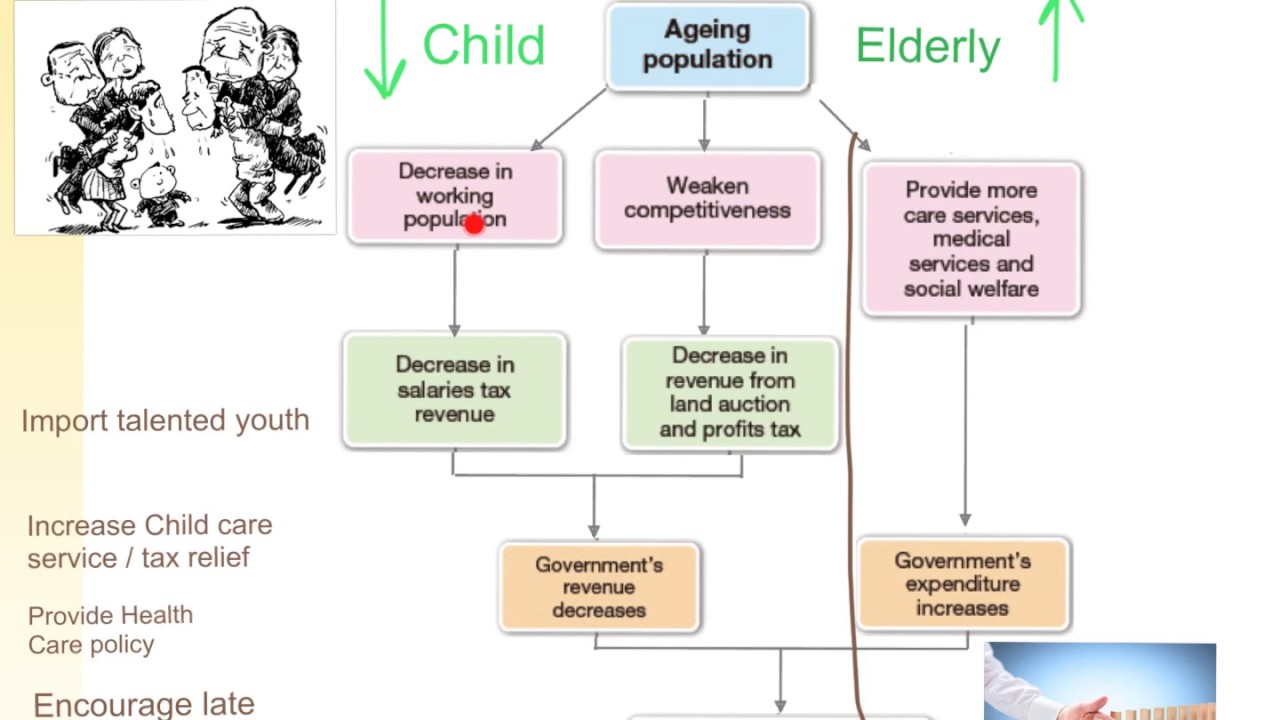 Child

Ageing population

Elderly

Decrease in working population

Weaken competitiveness

Provide more care services, medical services and social welfare

Decrease in salaries tax revenue

Decrease in revenue from land auction and profits tax

Government's revenue decreases

Government's expenditure increases

Import talented youth

Increase Child care service / tax relief

Provide Health Care policy

Encourage late